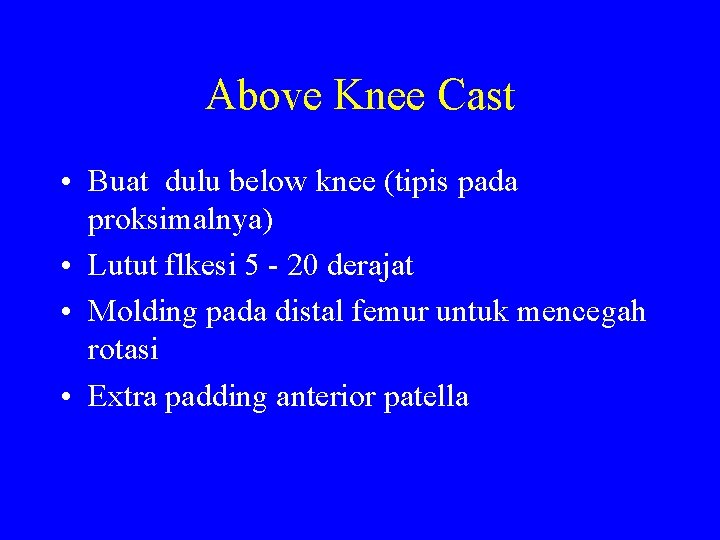 Above Knee Cast

• Buat dulu below knee (tipis pada proksimalnya)
• Lutut flkesi 5 - 20 derajat
• Molding pada distal femur untuk mencegah rotasi
• Extra padding anterior patella